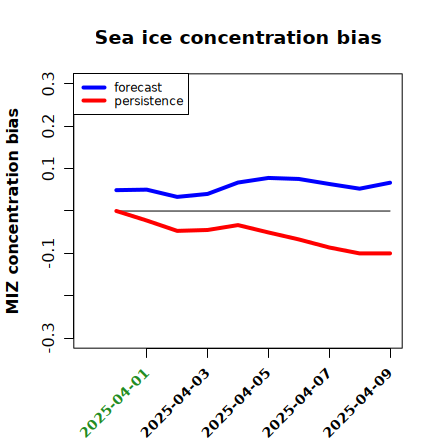 Sea ice concentration bias

forecast
persistence

MIZ concentration bias

0.3
0.2
0.1
-0.1
-0.3

2025-04-01
2025-04-03
2025-04-05
2025-04-07
2025-04-09